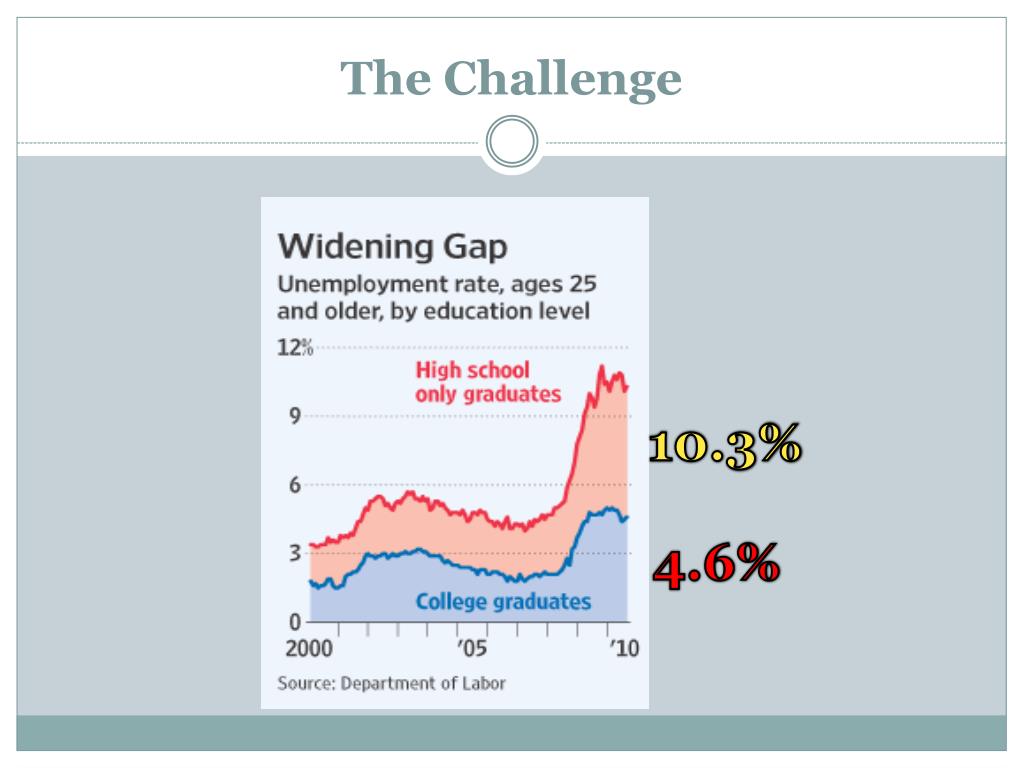 The Challenge

Widening Gap
Unemployment rate, ages 25 and older, by education level

12%
9
6
3
0

High school only graduates

College graduates

2000
'05
'10

Source: Department of Labor

10.3%

4.6%